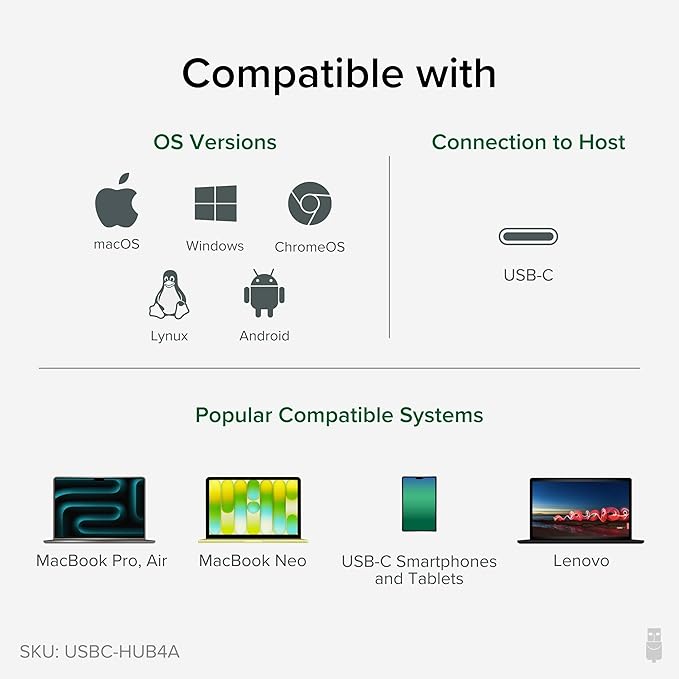 Compatible with

OS Versions

macOS

Windows

ChromeOS

Lynux

Android

Connection to Host

USB-C

Popular Compatible Systems

MacBook Pro, Air

MacBook Neo

USB-C Smartphones and Tablets

Lenovo

SKU: USBC-HUB4A